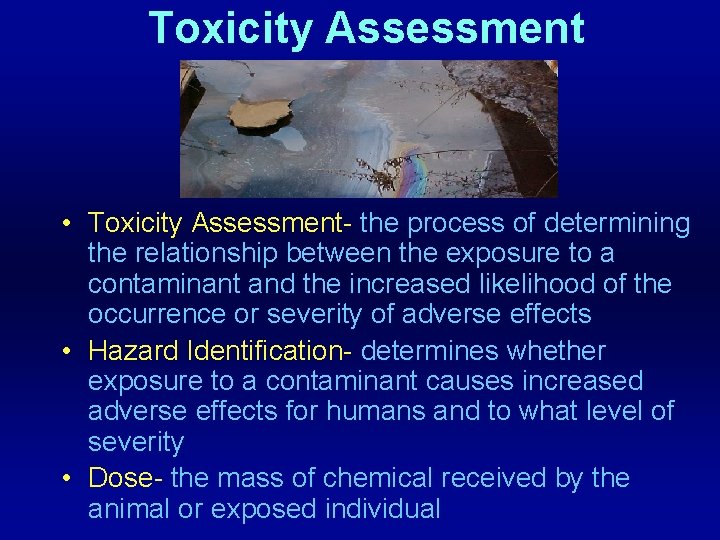 Toxicity Assessment

• Toxicity Assessment- the process of determining the relationship between the exposure to a contaminant and the increased likelihood of the occurrence or severity of adverse effects
• Hazard Identification- determines whether exposure to a contaminant causes increased adverse effects for humans and to what level of severity
• Dose- the mass of chemical received by the animal or exposed individual